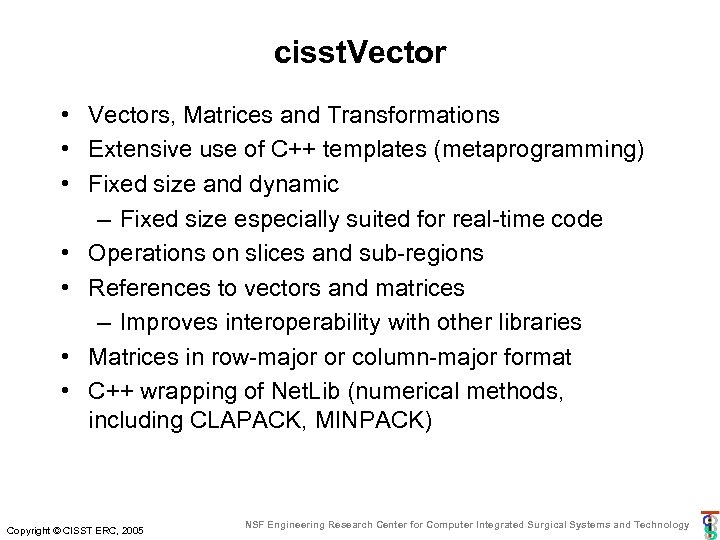 cisstVector

• Vectors, Matrices and Transformations
• Extensive use of C++ templates (metaprogramming)
• Fixed size and dynamic
  – Fixed size especially suited for real-time code
• Operations on slices and sub-regions
• References to vectors and matrices
  – Improves interoperability with other libraries
• Matrices in row-major or column-major format
• C++ wrapping of NetLib (numerical methods, including CLAPACK, MINPACK)

Copyright © CISST ERC, 2005

NSF Engineering Research Center for Computer Integrated Surgical Systems and Technology